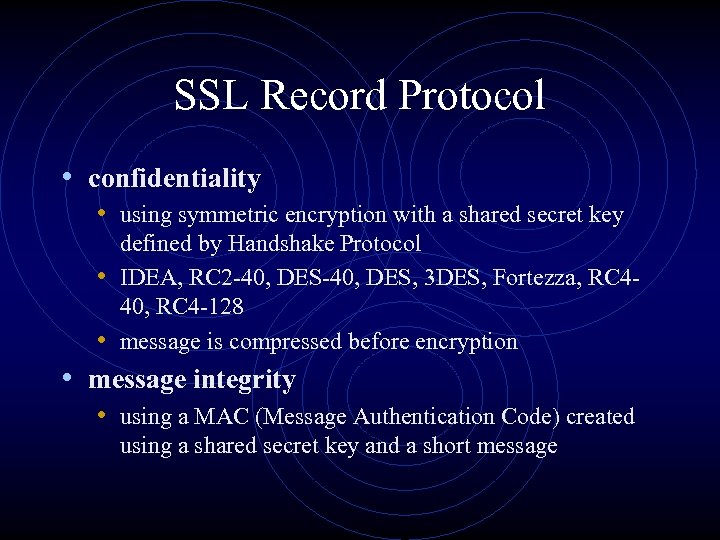 SSL Record Protocol

• confidentiality
  • using symmetric encryption with a shared secret key defined by Handshake Protocol
  • IDEA, RC2-40, DES-40, DES, 3DES, Fortezza, RC4-40, RC4-128
  • message is compressed before encryption
• message integrity
  • using a MAC (Message Authentication Code) created using a shared secret key and a short message